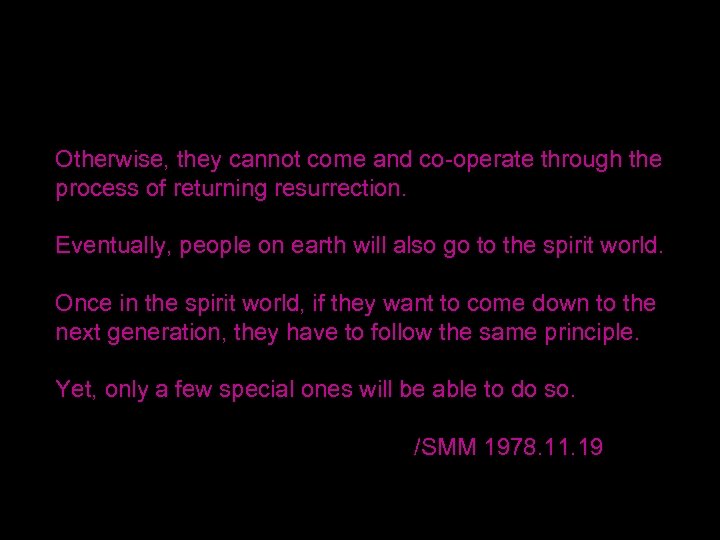 Otherwise, they cannot come and co-operate through the process of returning resurrection.

Eventually, people on earth will also go to the spirit world.

Once in the spirit world, if they want to come down to the next generation, they have to follow the same principle.

Yet, only a few special ones will be able to do so.

/SMM 1978.11.19